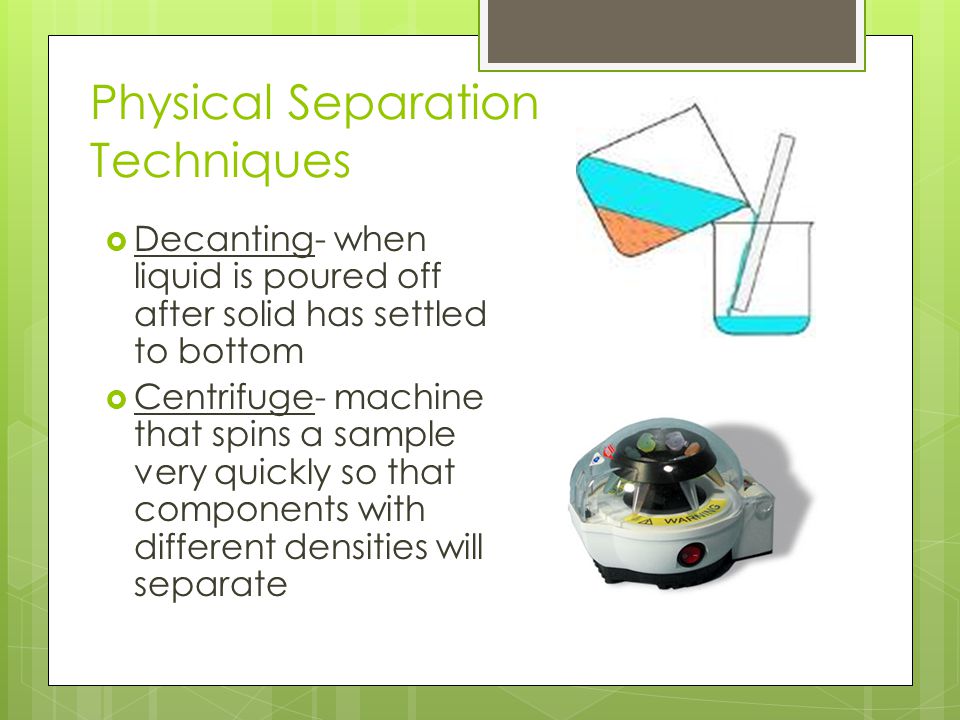 Physical Separation Techniques

Decanting- when liquid is poured off after solid has settled to bottom

Centrifuge- machine that spins a sample very quickly so that components with different densities will separate

WARNING